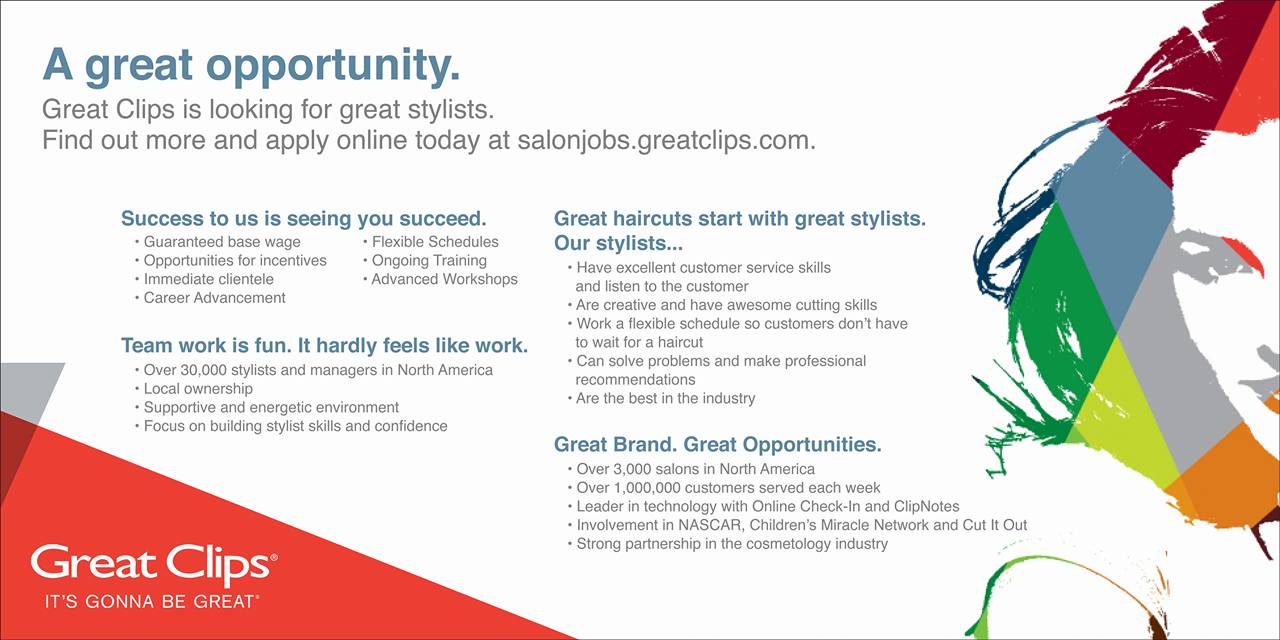 A great opportunity.

Great Clips is looking for great stylists.
Find out more and apply online today at salonjobs.greatclips.com.

Success to us is seeing you succeed.

• Guaranteed base wage
• Opportunities for incentives
• Immediate clientele
• Career Advancement

• Flexible Schedules
• Ongoing Training
• Advanced Workshops

Team work is fun. It hardly feels like work.

• Over 30,000 stylists and managers in North America
• Local ownership
• Supportive and energetic environment
• Focus on building stylist skills and confidence

Great haircuts start with great stylists.
Our stylists...

• Have excellent customer service skills and listen to the customer
• Are creative and have awesome cutting skills
• Work a flexible schedule so customers don't have to wait for a haircut
• Can solve problems and make professional recommendations
• Are the best in the industry

Great Brand. Great Opportunities.

• Over 3,000 salons in North America
• Over 1,000,000 customers served each week
• Leader in technology with Online Check-In and ClipNotes
• Involvement in NASCAR, Children's Miracle Network and Cut It Out
• Strong partnership in the cosmetology industry

Great Clips®
IT'S GONNA BE GREAT®